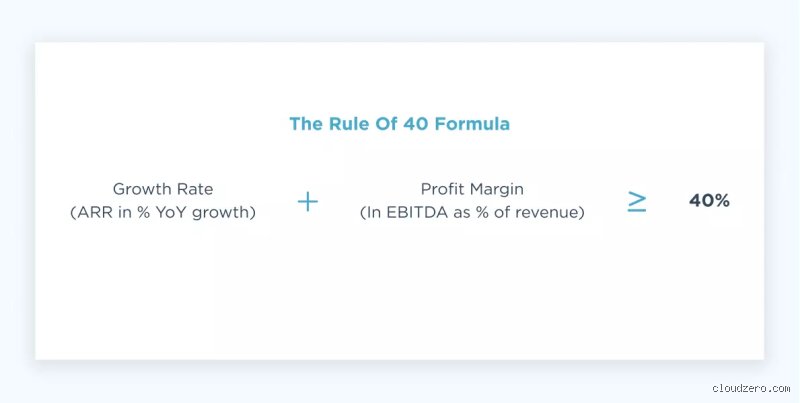 The Rule Of 40 Formula

Growth Rate (ARR in % YoY growth) + Profit Margin (In EBITDA as % of revenue) $\geq$ 40%

cloudzero.com